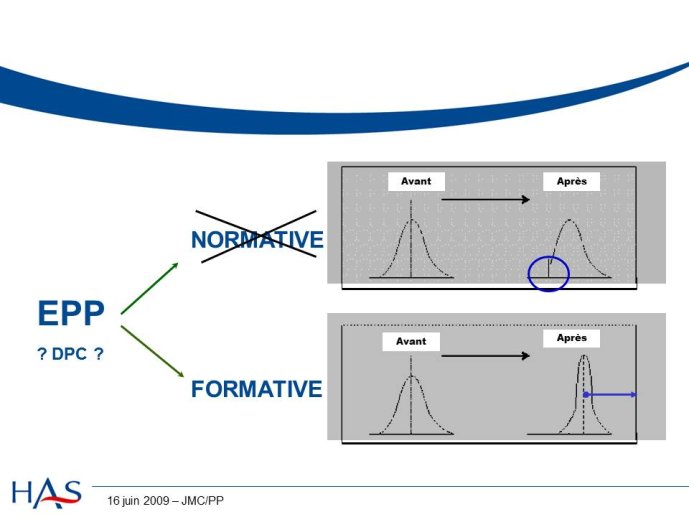 EPP

? DPC ?

NORMATIVE

Avant

Après

FORMATIVE

Avant

Après

HAS

16 juin 2009 – JMC/PP